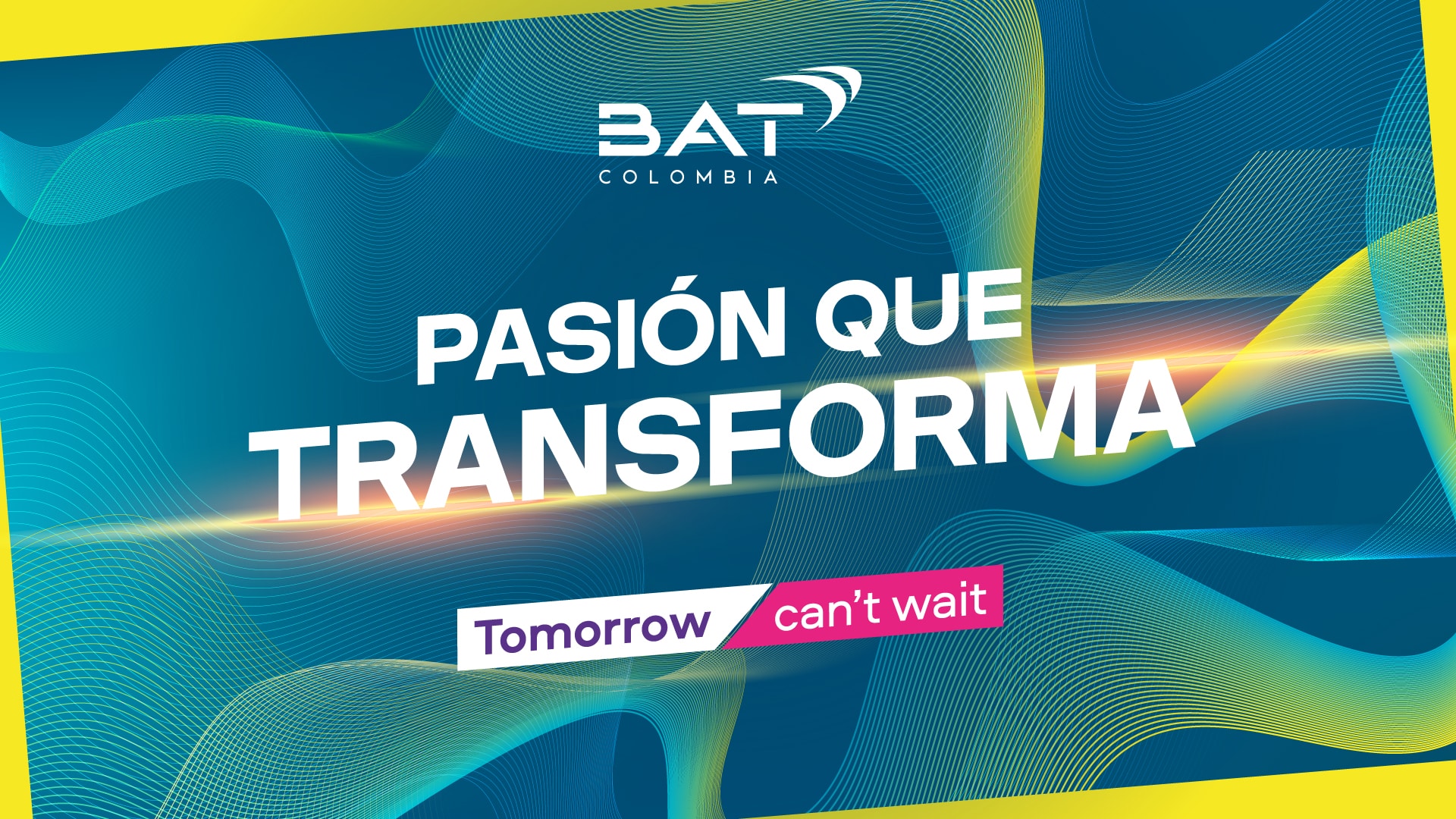 BAT
COLOMBIA

PASIÓN QUE
TRANSFORMA

Tomorrow can't wait